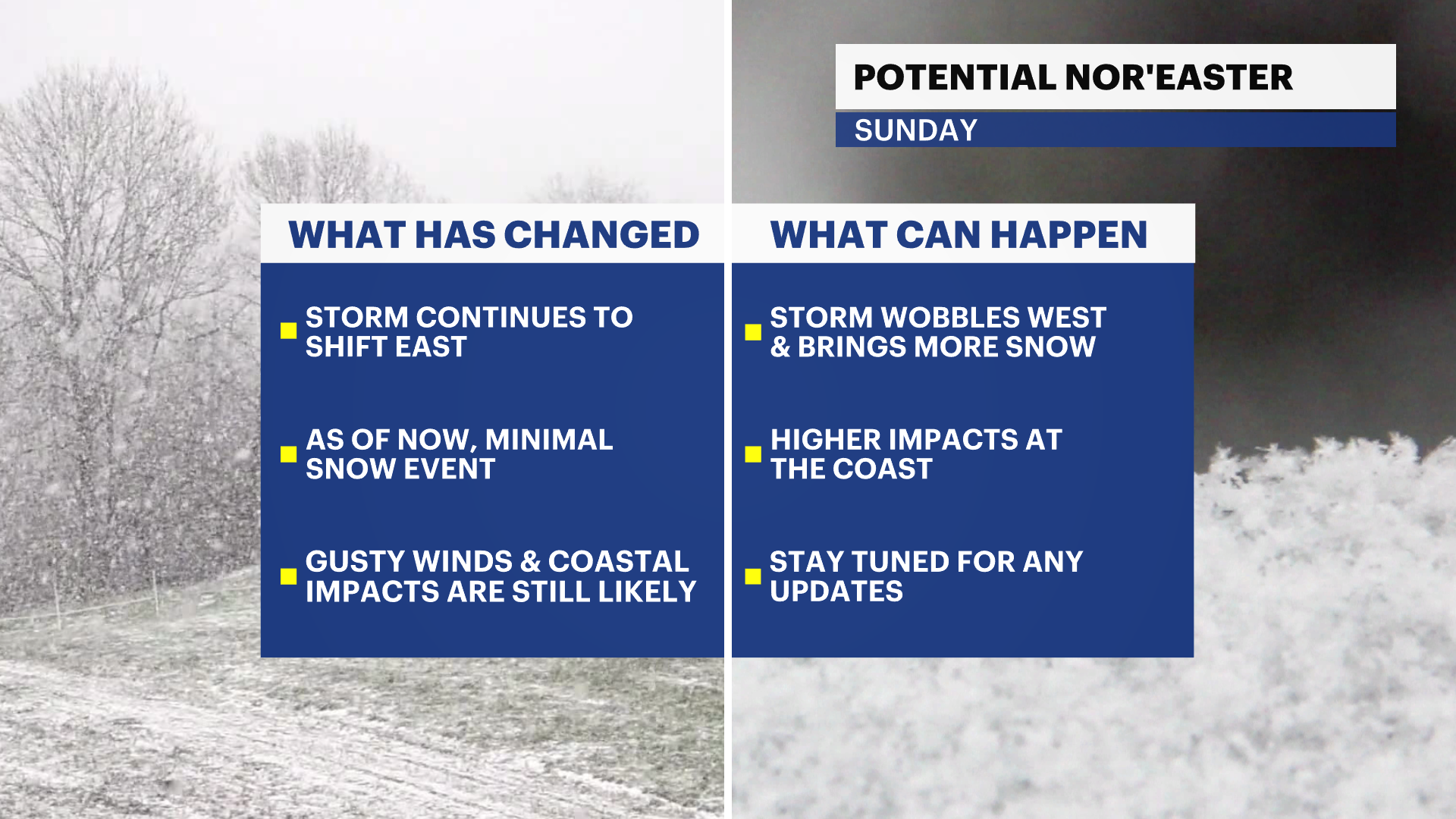 POTENTIAL NOR'EASTER
SUNDAY

WHAT HAS CHANGED

STORM CONTINUES TO SHIFT EAST

AS OF NOW, MINIMAL SNOW EVENT

GUSTY WINDS & COASTAL IMPACTS ARE STILL LIKELY

WHAT CAN HAPPEN

STORM WOBBLES WEST & BRINGS MORE SNOW

HIGHER IMPACTS AT THE COAST

STAY TUNED FOR ANY UPDATES